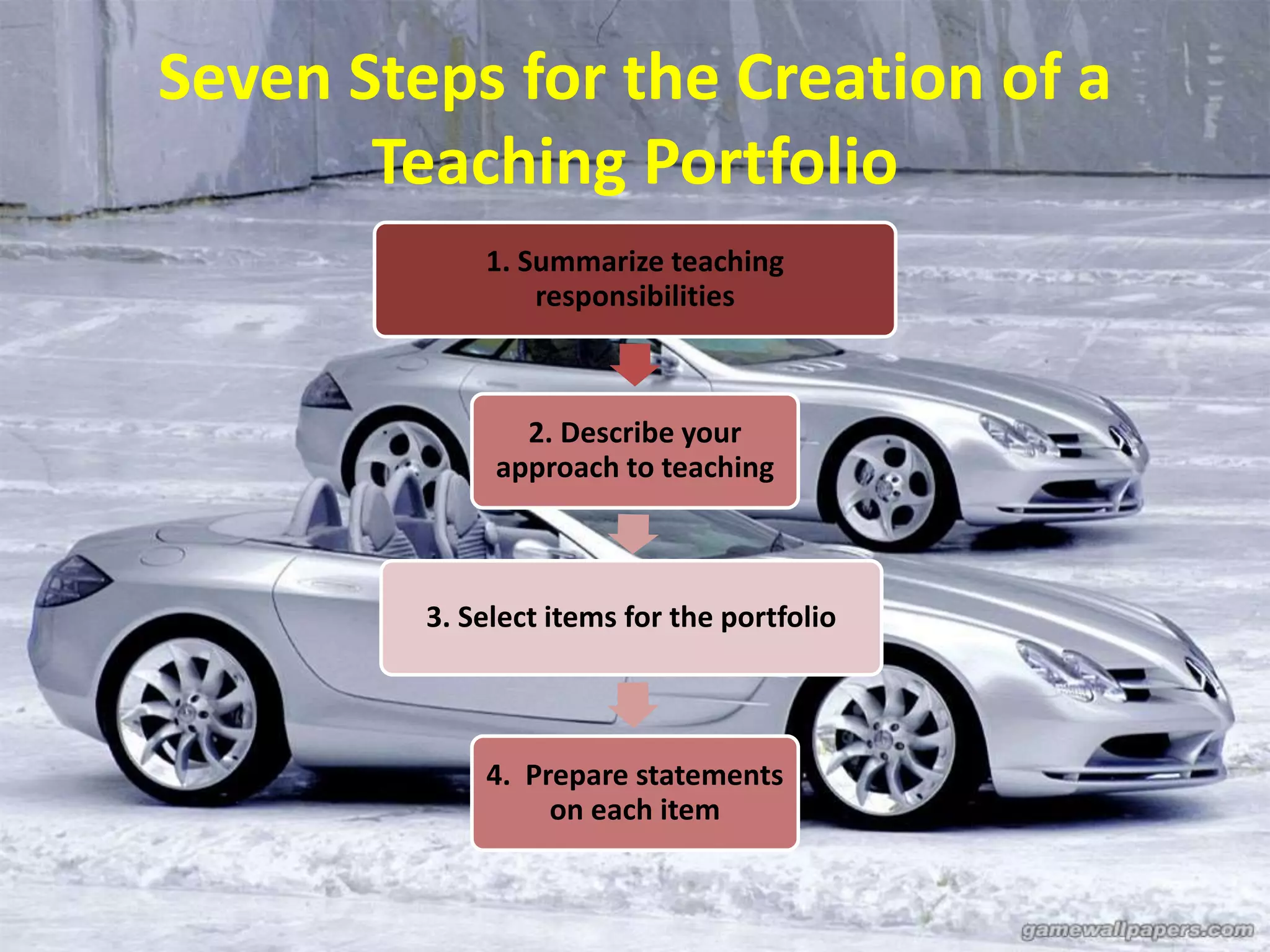 Seven Steps for the Creation of a Teaching Portfolio

1. Summarize teaching responsibilities

2. Describe your approach to teaching

3. Select items for the portfolio

4. Prepare statements on each item

gamewallpapers.com